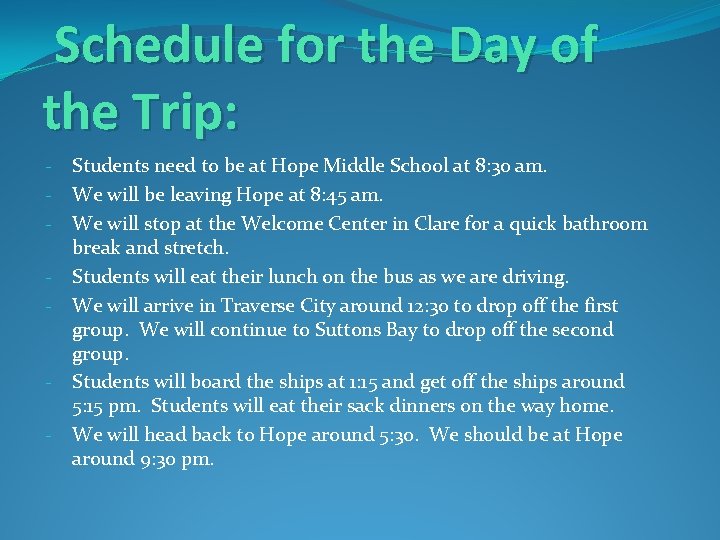 Schedule for the Day of the Trip:

- Students need to be at Hope Middle School at 8:30 am.
- We will be leaving Hope at 8:45 am.
- We will stop at the Welcome Center in Clare for a quick bathroom break and stretch.
- Students will eat their lunch on the bus as we are driving.
- We will arrive in Traverse City around 12:30 to drop off the first group. We will continue to Suttons Bay to drop off the second group.
- Students will board the ships at 1:15 and get off the ships around 5:15 pm. Students will eat their sack dinners on the way home.
- We will head back to Hope around 5:30. We should be at Hope around 9:30 pm.